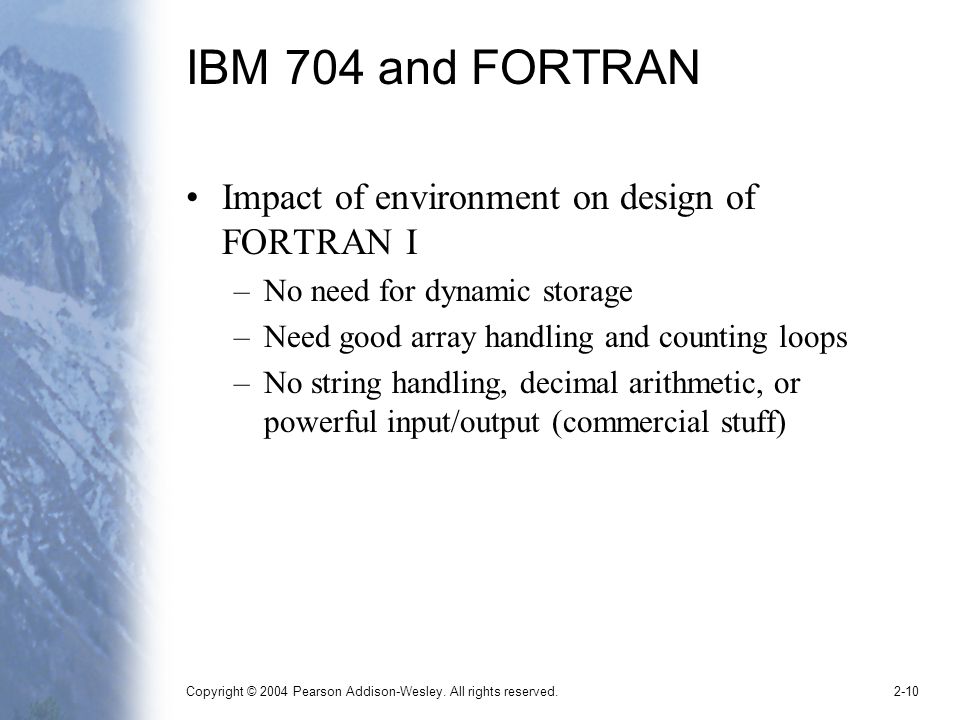 IBM 704 and FORTRAN

• Impact of environment on design of FORTRAN I
– No need for dynamic storage
– Need good array handling and counting loops
– No string handling, decimal arithmetic, or powerful input/output (commercial stuff)

Copyright © 2004 Pearson Addison-Wesley. All rights reserved.

2-10